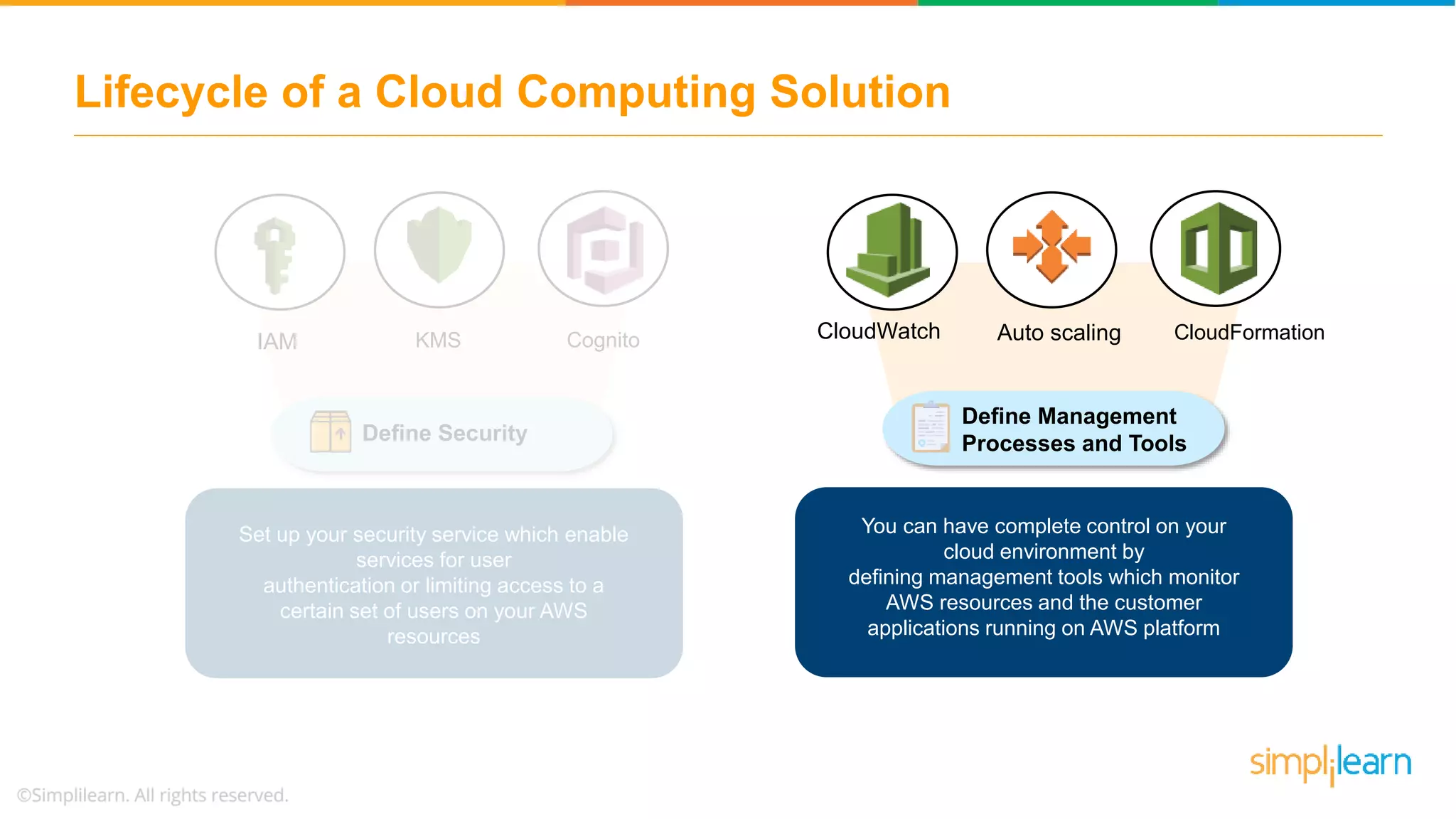 Lifecycle of a Cloud Computing Solution

IAM

KMS

Cognito

Define Security

Set up your security service which enable services for user authentication or limiting access to a certain set of users on your AWS resources

CloudWatch

Auto scaling

CloudFormation

Define Management Processes and Tools

You can have complete control on your cloud environment by defining management tools which monitor AWS resources and the customer applications running on AWS platform

simplilearn

©Simplilearn. All rights reserved.